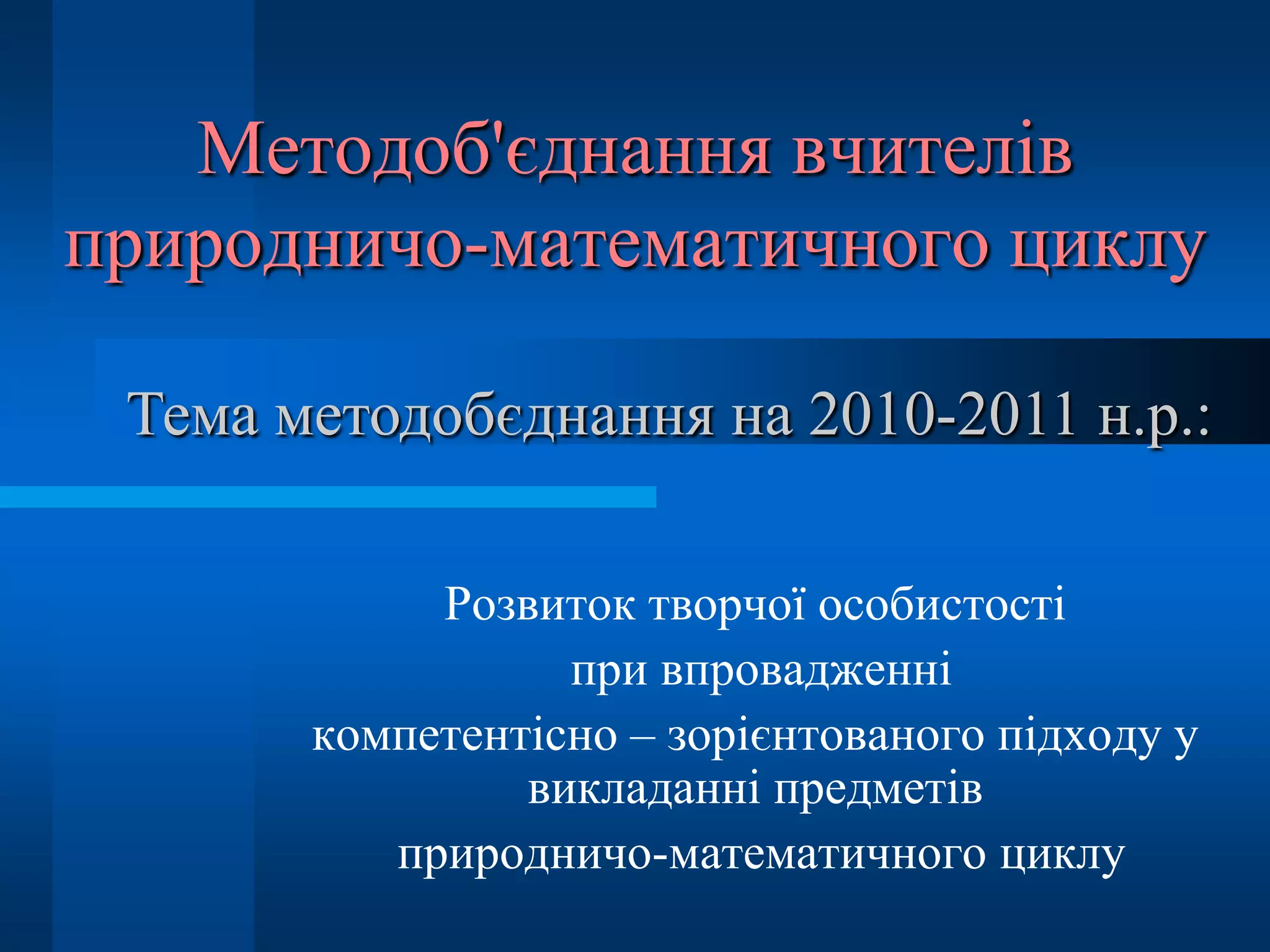 Методоб'єднання вчителів природничо-математичного циклу

Тема методобєднання на 2010-2011 н.р.:

Розвиток творчої особистості
при впровадженні
компетентісно – зорієнтованого підходу у викладанні предметів
природничо-математичного циклу